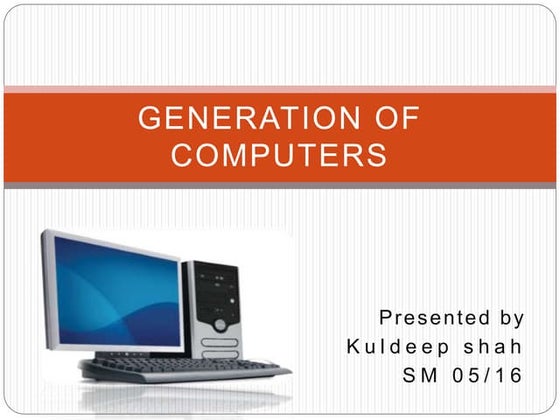 GENERATION OF COMPUTERS

Presented by
Kuldeep shah
SM 05/16